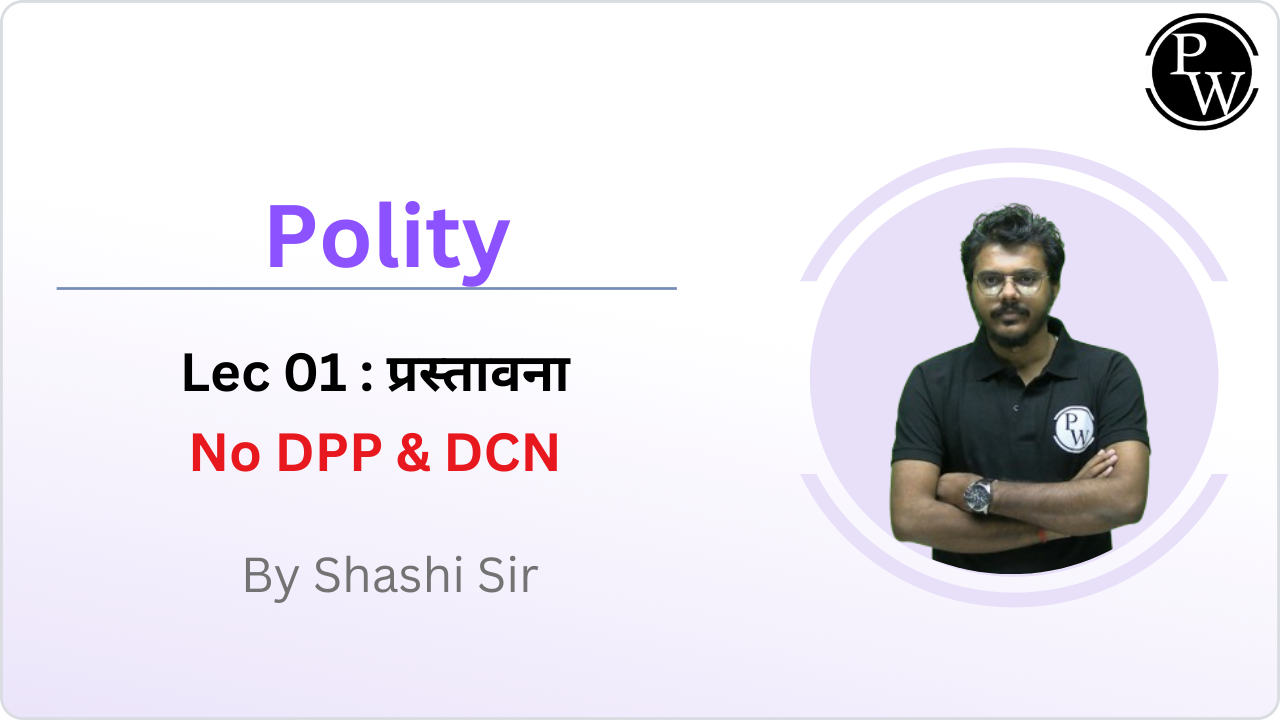 PW

Polity

Lec 01 : प्रस्तावना

No DPP & DCN

By Shashi Sir

PW